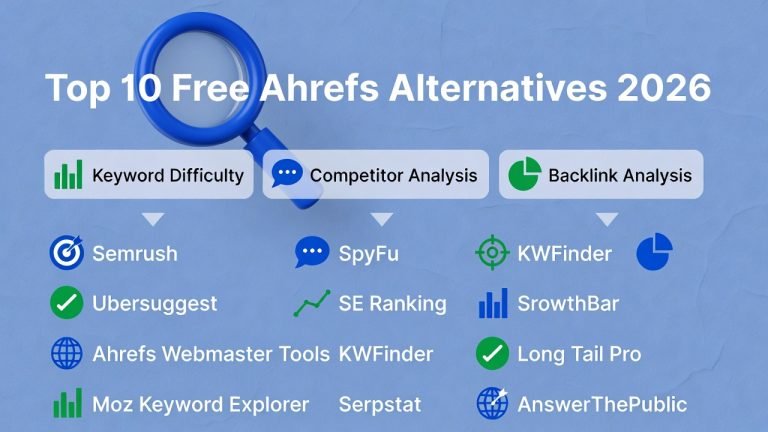 Top 10 Free Ahrefs Alternatives 2026

Keyword Difficulty

Semrush

Ubersuggest

Ahrefs Webmaster Tools

Moz Keyword Explorer

Competitor Analysis

SpyFu

SE Ranking

KWFinder

Serpstat

Backlink Analysis

KWFinder

SrowthBar

Long Tail Pro

AnswerThePublic